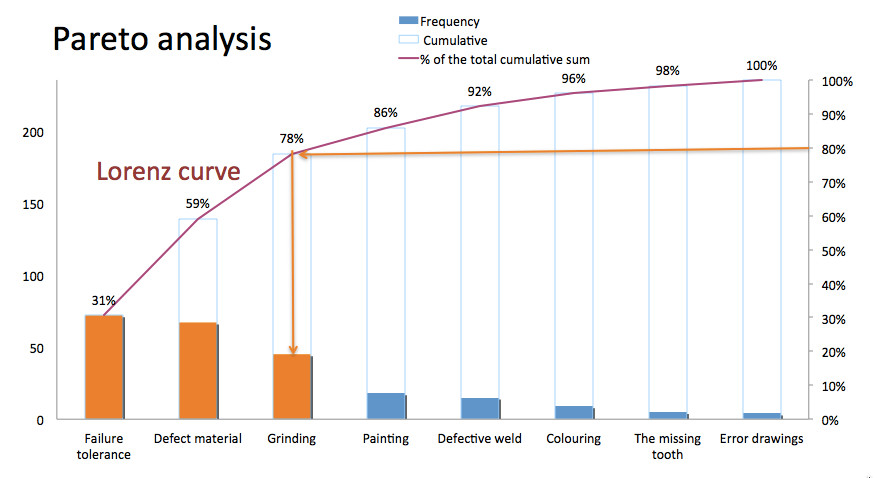 Pareto analysis

Frequency
Cumulative
% of the total cumulative sum

Lorenz curve

31%
59%
78%
86%
92%
96%
98%
100%

200
150
100
50
0

100%
90%
80%
70%
60%
50%
40%
30%
20%
10%
0%

Failure tolerance
Defect material
Grinding
Painting
Defective weld
Colouring
The missing tooth
Error drawings